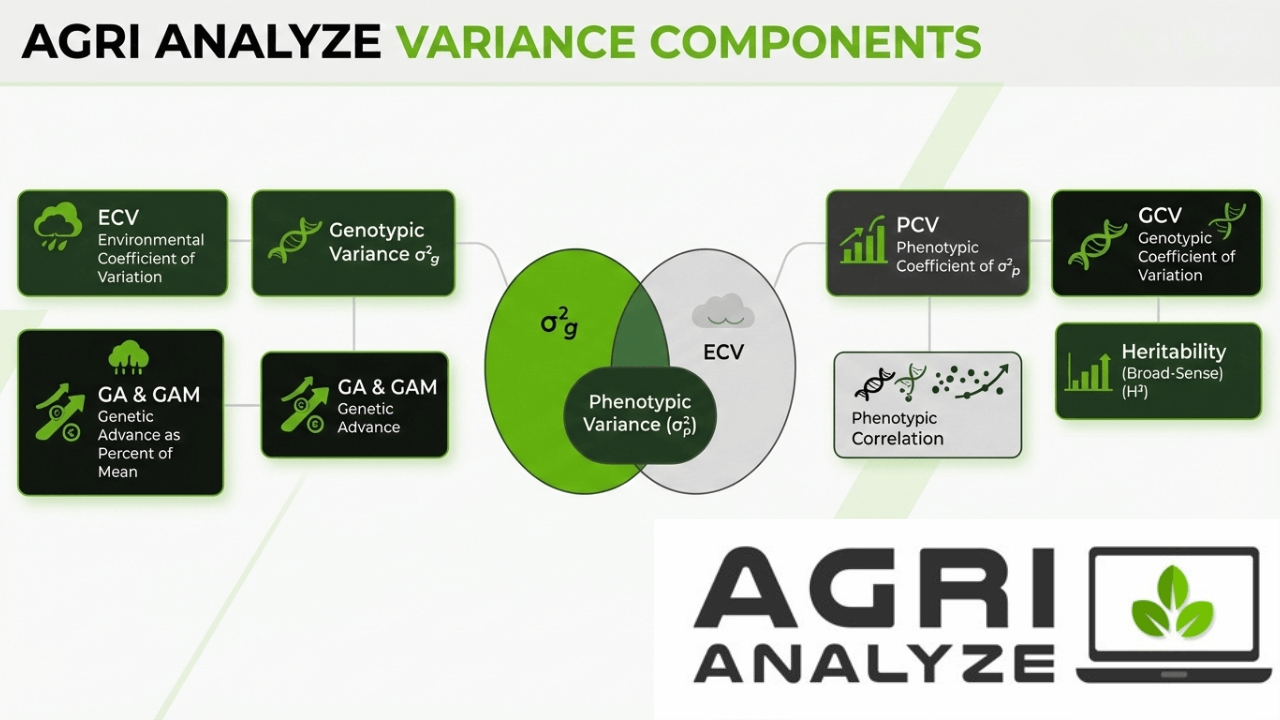 AGRI ANALYZE VARIANCE COMPONENTS

ECV
Environmental Coefficient of Variation

Genotypic Variance $\sigma^2_g$

GA & GAM
Genetic Advance as Percent of Mean

GA & GAM
Genetic Advance

$\sigma^2_g$

ECV

Phenotypic Variance ($\sigma^2_p$)

PCV
Phenotypic Coefficient of $\sigma^2_p$

GCV
Genotypic Coefficient of Variation

Phenotypic Correlation

Heritability
(Broad-Sense)
($H^2$)

AGRI
ANALYZE